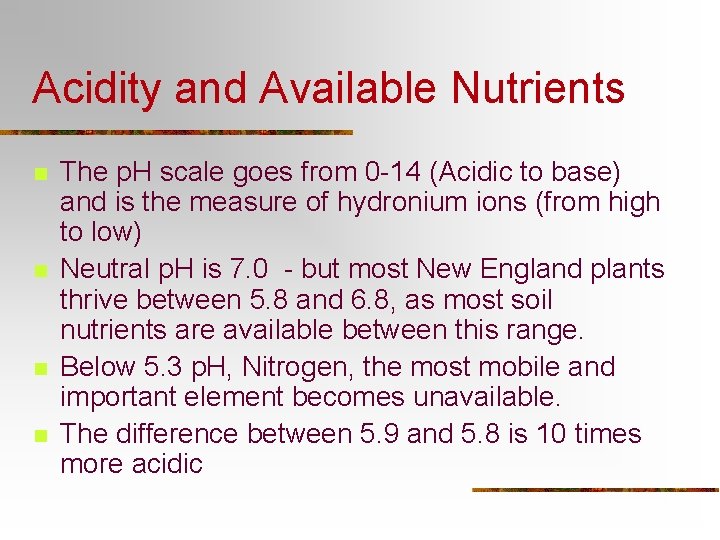 Acidity and Available Nutrients

The pH scale goes from 0-14 (Acidic to base) and is the measure of hydronium ions (from high to low)

Neutral pH is 7.0 - but most New England plants thrive between 5.8 and 6.8, as most soil nutrients are available between this range.

Below 5.3 pH, Nitrogen, the most mobile and important element becomes unavailable.

The difference between 5.9 and 5.8 is 10 times more acidic